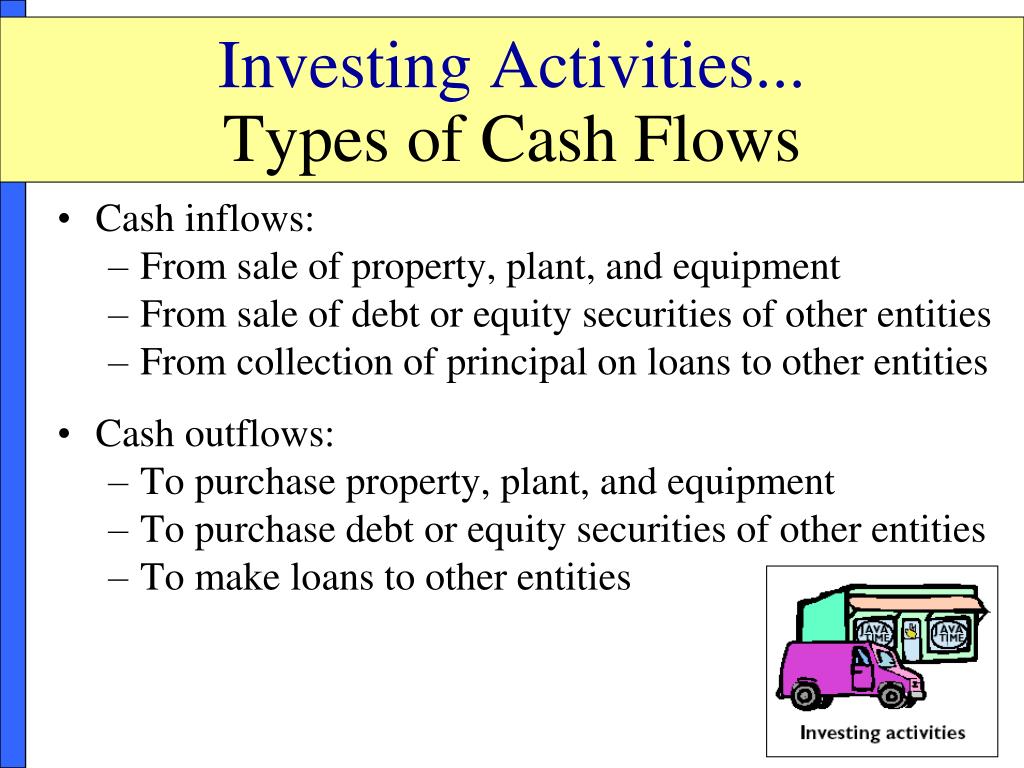 Investing Activities...
Types of Cash Flows

• Cash inflows:
– From sale of property, plant, and equipment
– From sale of debt or equity securities of other entities
– From collection of principal on loans to other entities

• Cash outflows:
– To purchase property, plant, and equipment
– To purchase debt or equity securities of other entities
– To make loans to other entities

JAVA TIME
JAVA TIME
Investing activities